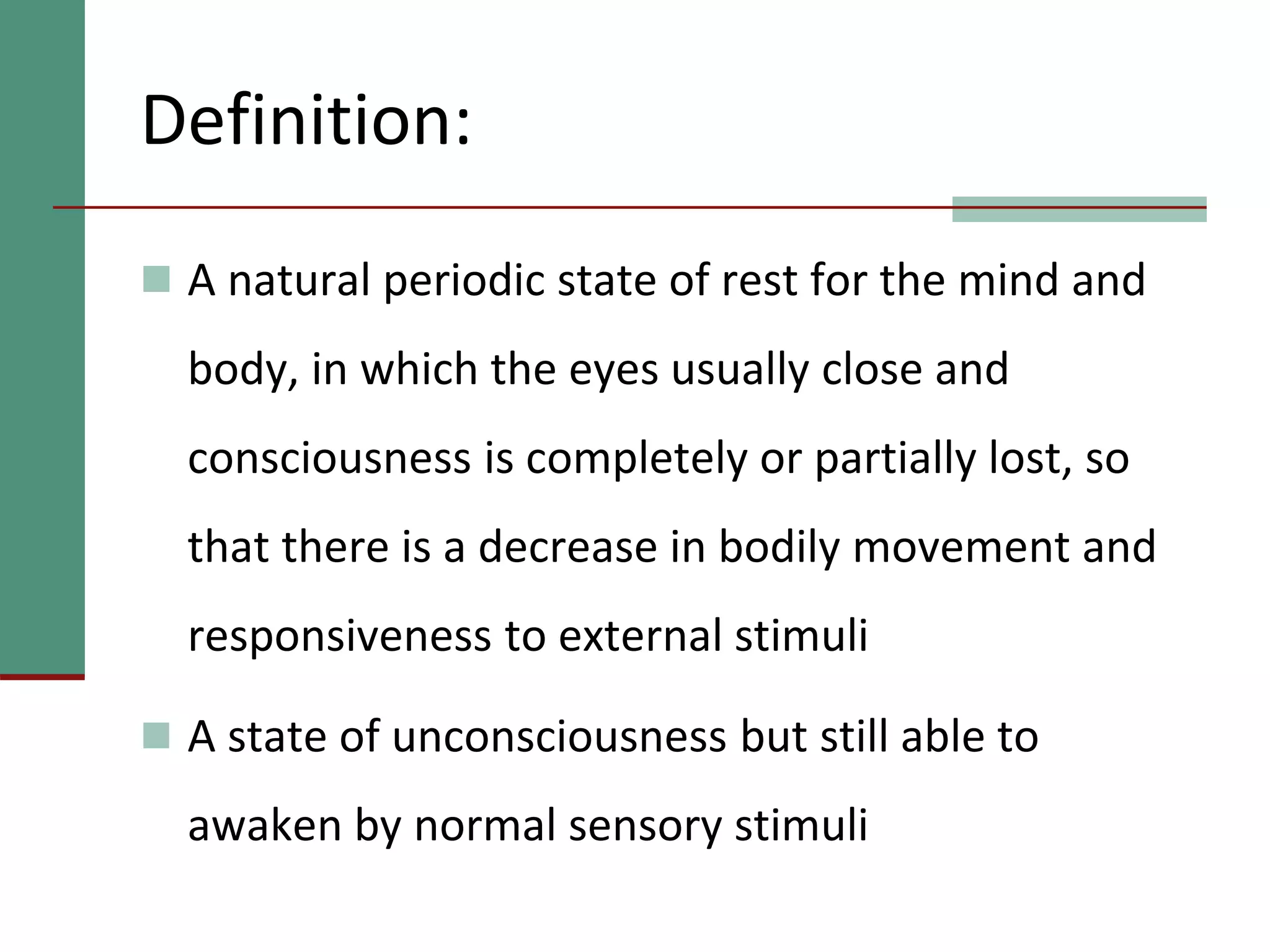 Definition:

A natural periodic state of rest for the mind and body, in which the eyes usually close and consciousness is completely or partially lost, so that there is a decrease in bodily movement and responsiveness to external stimuli

A state of unconsciousness but still able to awaken by normal sensory stimuli